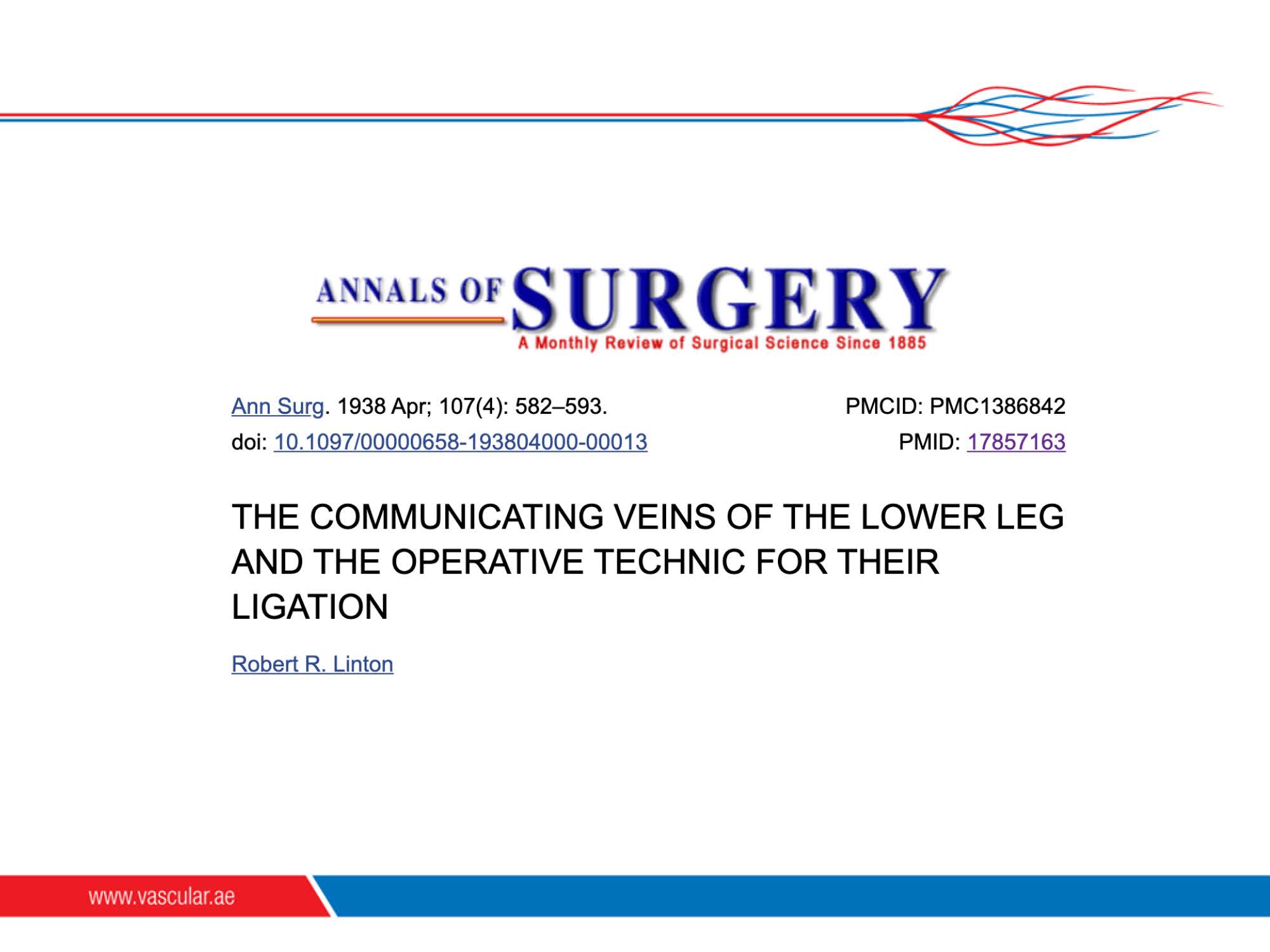 ANNALS OF SURGERY
A Monthly Review of Surgical Science Since 1885

Ann Surg. 1938 Apr; 107(4): 582–593.
doi: 10.1097/00000658-193804000-00013

PMCID: PMC1386842
PMID: 17857163

THE COMMUNICATING VEINS OF THE LOWER LEG AND THE OPERATIVE TECHNIC FOR THEIR LIGATION

Robert R. Linton

www.vascular.ae